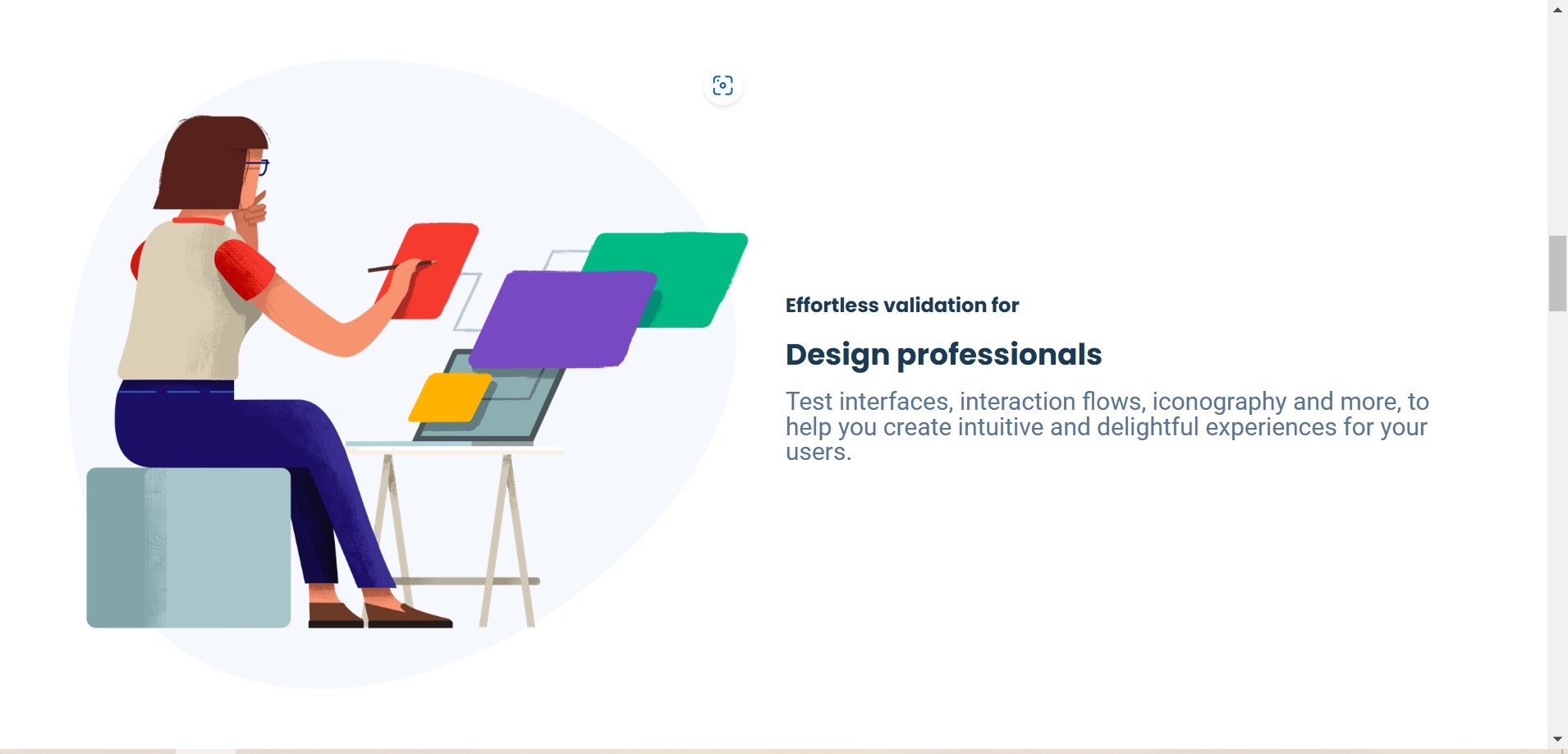 Effortless validation for

Design professionals

Test interfaces, interaction flows, iconography and more, to help you create intuitive and delightful experiences for your users.